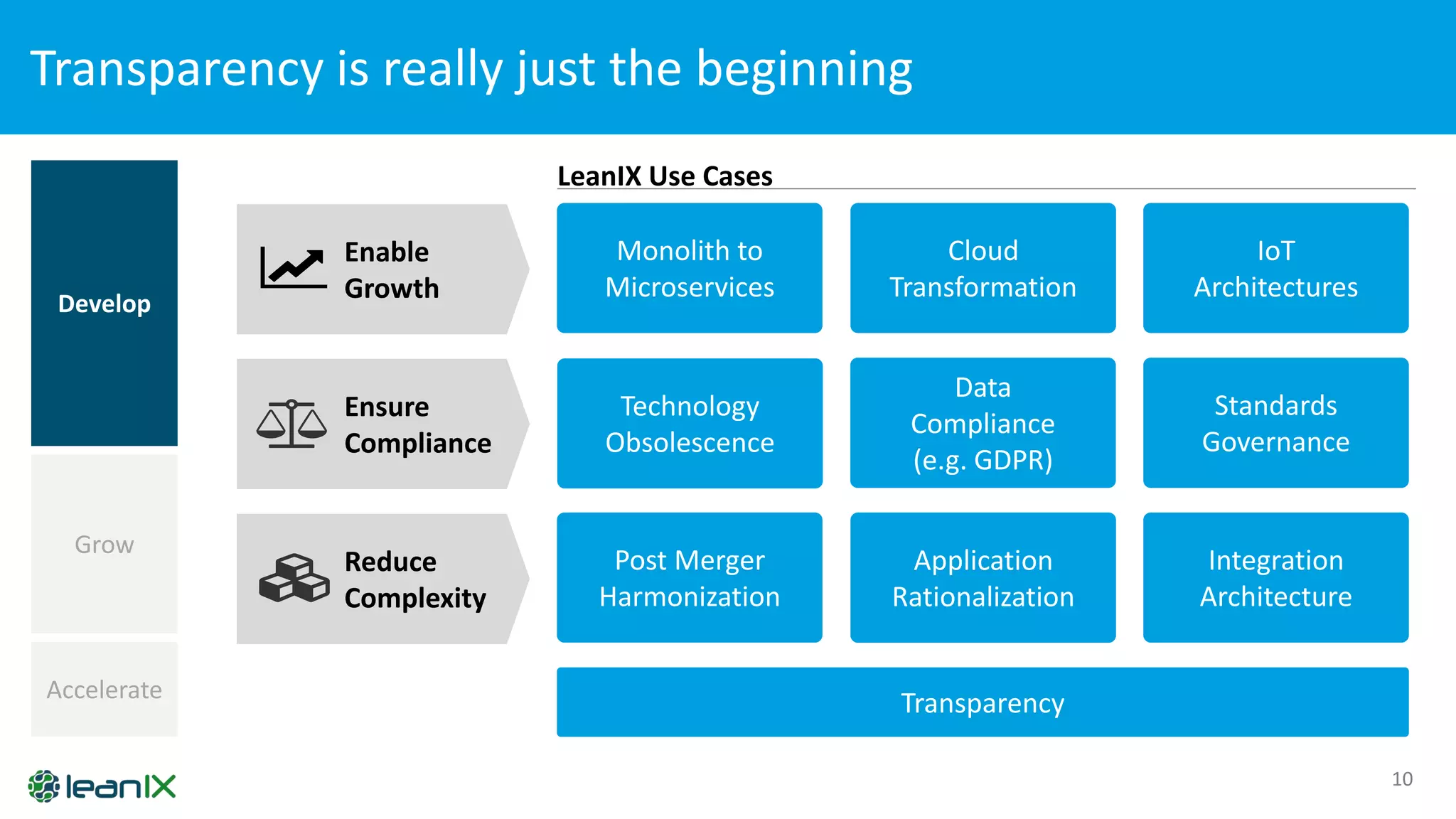 Transparency is really just the beginning

Develop

Grow

Accelerate

LeanIX Use Cases

Enable Growth

Monolith to Microservices

Cloud Transformation

IoT Architectures

Ensure Compliance

Technology Obsolescence

Data Compliance (e.g. GDPR)

Standards Governance

Reduce Complexity

Post Merger Harmonization

Application Rationalization

Integration Architecture

Transparency

leanIX

10